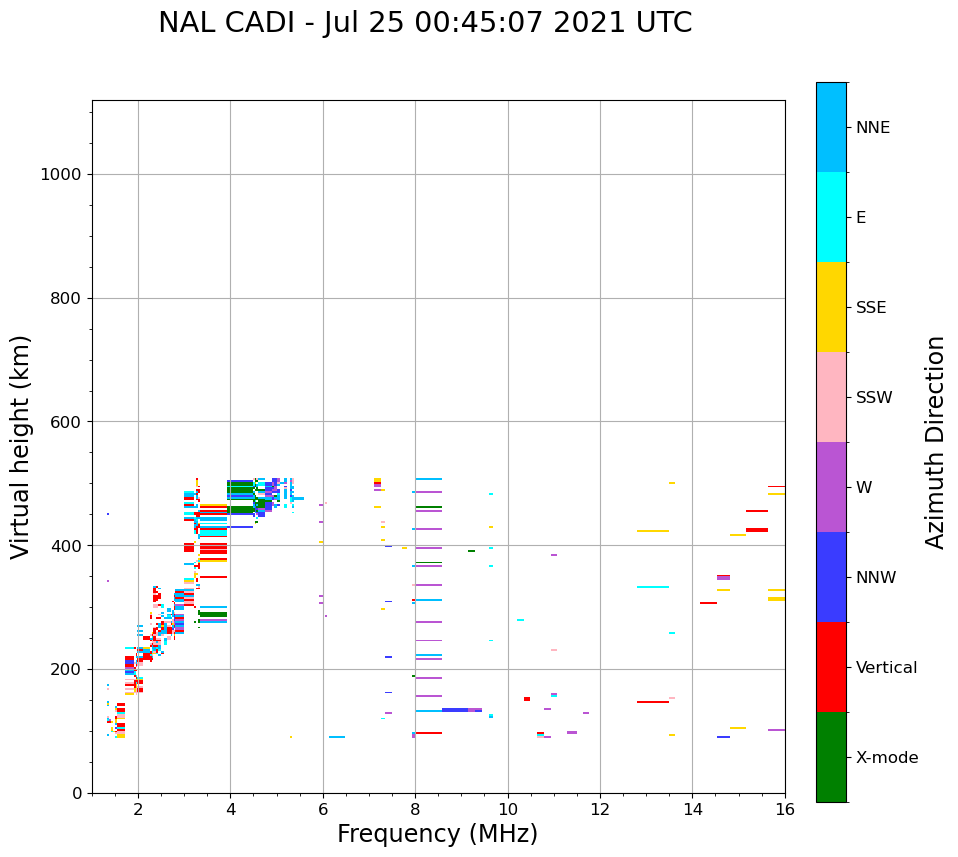 NAL CADI - Jul 25 00:45:07 2021 UTC

Virtual height (km)

1000
800
600
400
200
0

2
4
6
8
10
12
14
16

Frequency (MHz)

NNE
E
SSE
SSW
W
NNW
Vertical
X-mode

Azimuth Direction